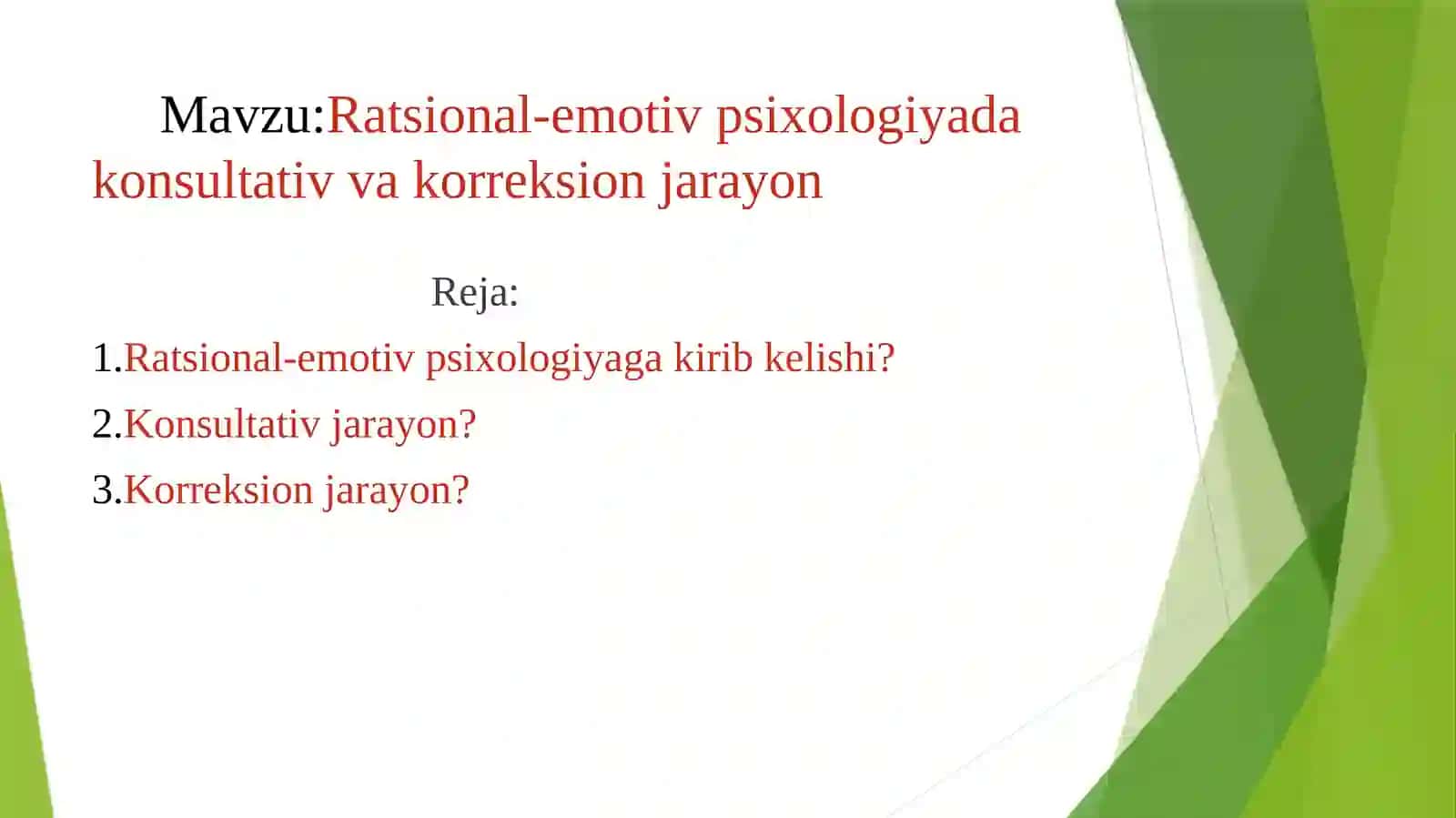 Mavzu:Ratsional-emotiv psixologiyada konsultativ va korreksion jarayon

Reja:

1.Ratsional-emotiv psixologiyaga kirib kelishi?

2.Konsultativ jarayon?

3.Korreksion jarayon?